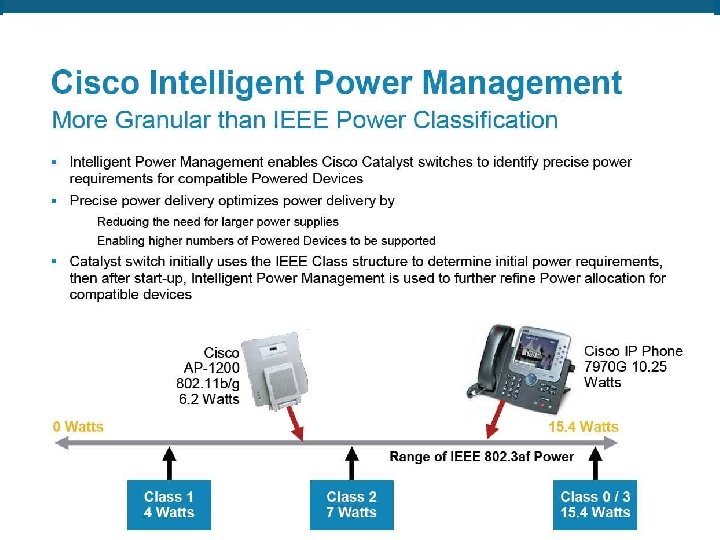 Cisco Intelligent Power Management
More Granular than IEEE Power Classification

▪ Intelligent Power Management enables Cisco Catalyst switches to identify precise power requirements for compatible Powered Devices

▪ Precise power delivery optimizes power delivery by

Reducing the need for larger power supplies

Enabling higher numbers of Powered Devices to be supported

▪ Catalyst switch initially uses the IEEE Class structure to determine initial power requirements, then after start-up, Intelligent Power Management is used to further refine Power allocation for compatible devices

Cisco AP-1200 802.11b/g 6.2 Watts

Cisco IP Phone 7970G 10.25 Watts

0 Watts

15.4 Watts

Range of IEEE 802.3af Power

Class 1 4 Watts

Class 2 7 Watts

Class 0 / 3 15.4 Watts